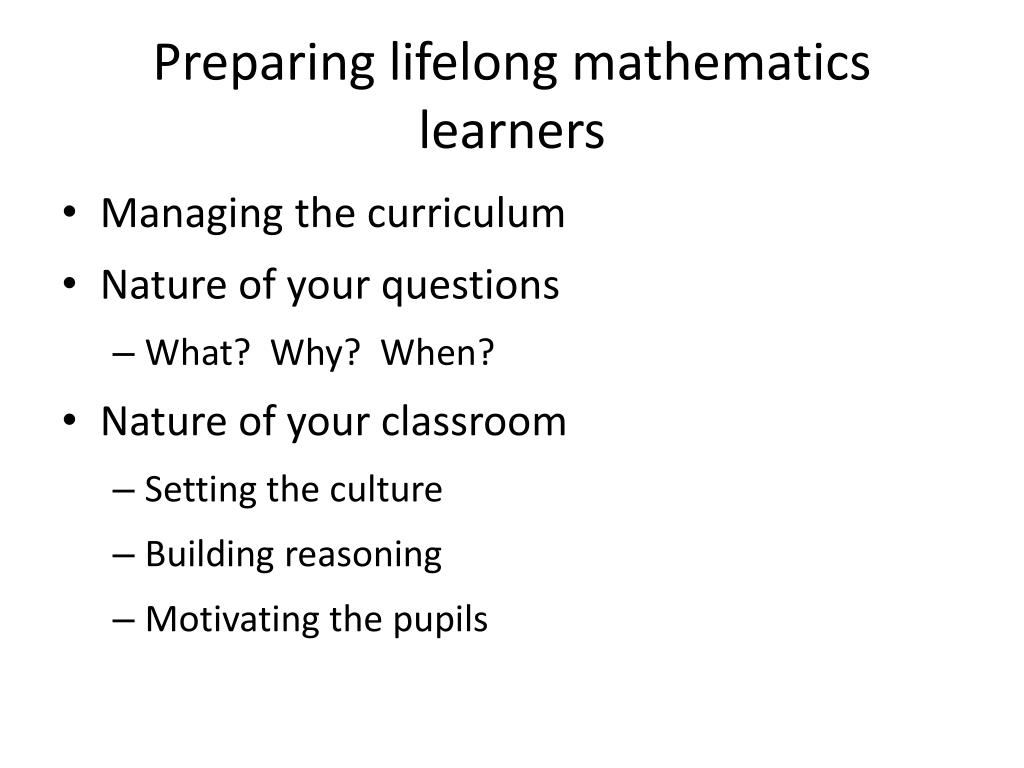 Preparing lifelong mathematics learners

• Managing the curriculum
• Nature of your questions
– What? Why? When?
• Nature of your classroom
– Setting the culture
– Building reasoning
– Motivating the pupils